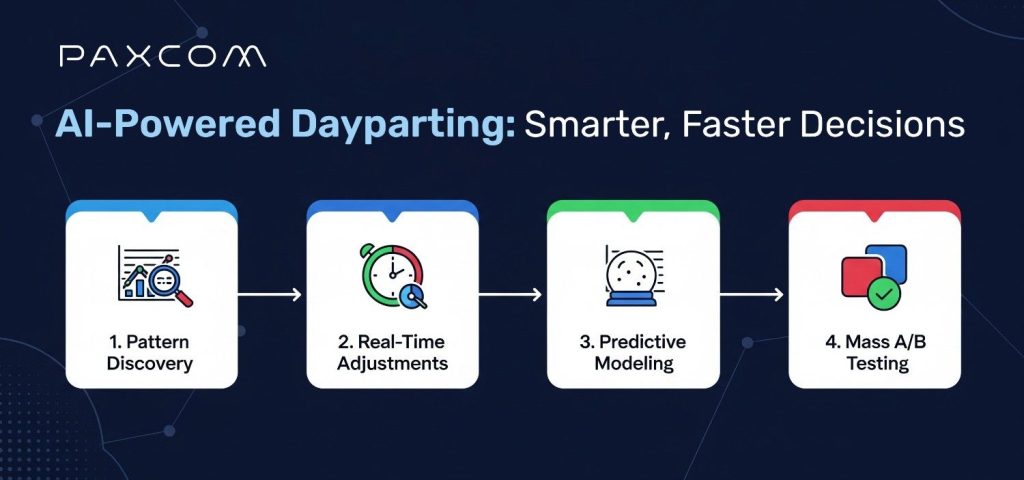 PAXCOM

AI-Powered Dayparting: Smarter, Faster Decisions

1. Pattern Discovery

2. Real-Time Adjustments

3. Predictive Modeling

4. Mass A/B Testing